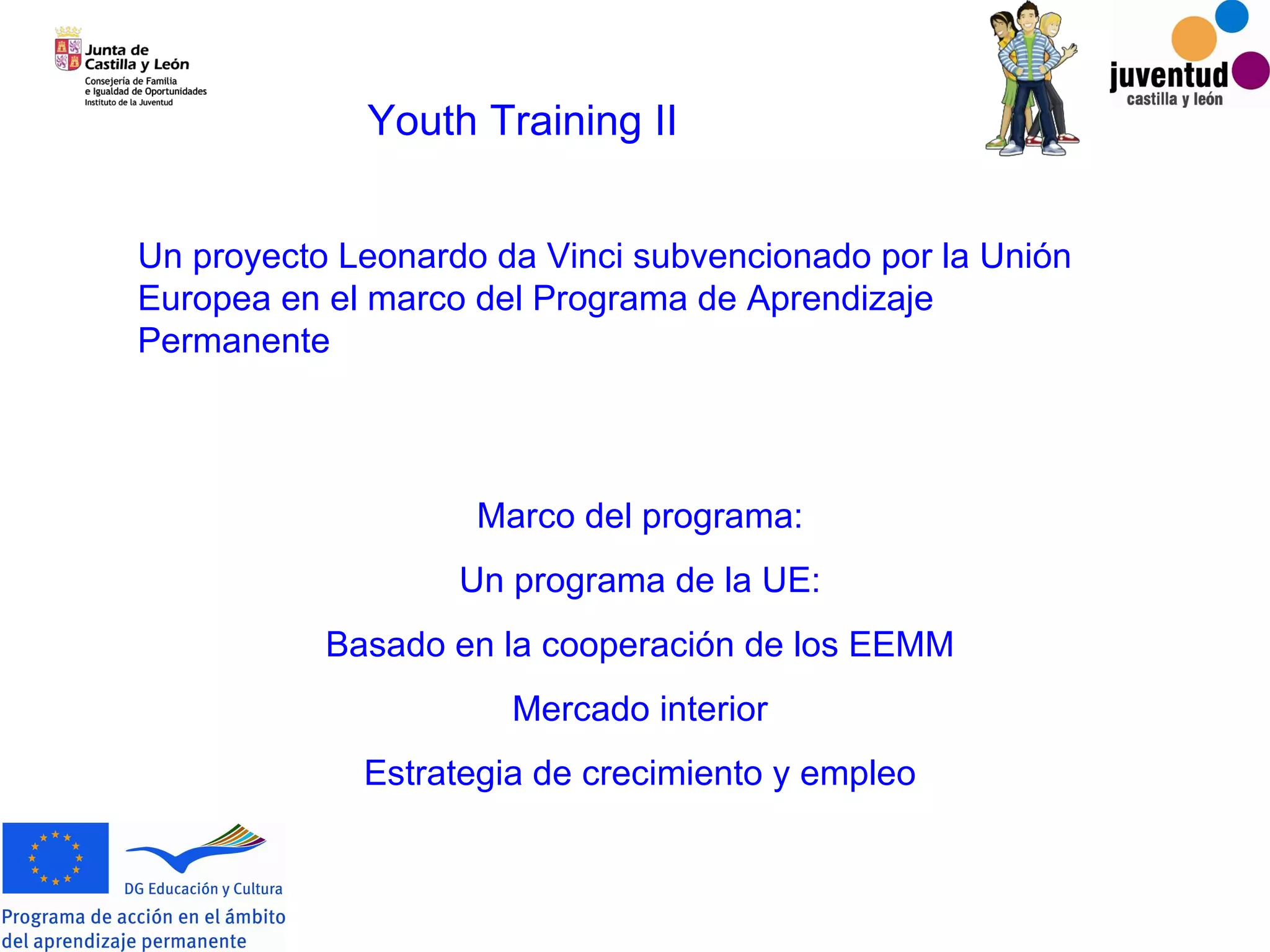 Junta de Castilla y León
Consejería de Familia e Igualdad de Oportunidades
Instituto de la Juventud

juventud
castilla y león

Youth Training II

Un proyecto Leonardo da Vinci subvencionado por la Unión Europea en el marco del Programa de Aprendizaje Permanente

Marco del programa:

Un programa de la UE:

Basado en la cooperación de los EEMM

Mercado interior

Estrategia de crecimiento y empleo

DG Educación y Cultura

Programa de acción en el ámbito del aprendizaje permanente